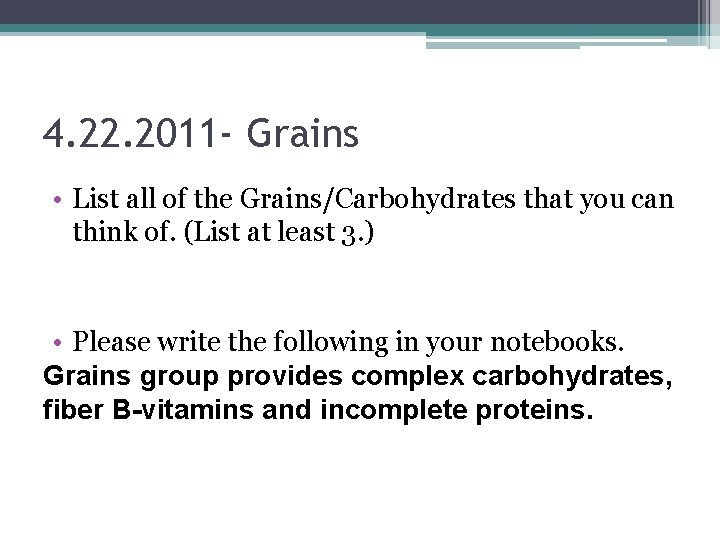 4.22.2011- Grains

• List all of the Grains/Carbohydrates that you can think of. (List at least 3.)

• Please write the following in your notebooks.

Grains group provides complex carbohydrates, fiber B-vitamins and incomplete proteins.